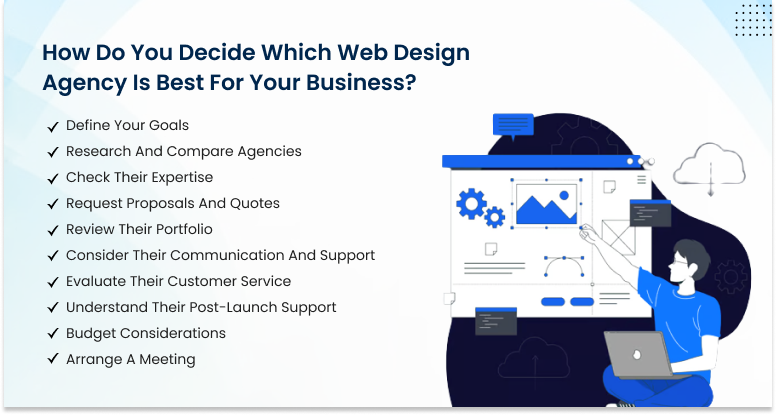 How Do You Decide Which Web Design Agency Is Best For Your Business?

✓ Define Your Goals
✓ Research And Compare Agencies
✓ Check Their Expertise
✓ Request Proposals And Quotes
✓ Review Their Portfolio
✓ Consider Their Communication And Support
✓ Evaluate Their Customer Service
✓ Understand Their Post-Launch Support
✓ Budget Considerations
✓ Arrange A Meeting